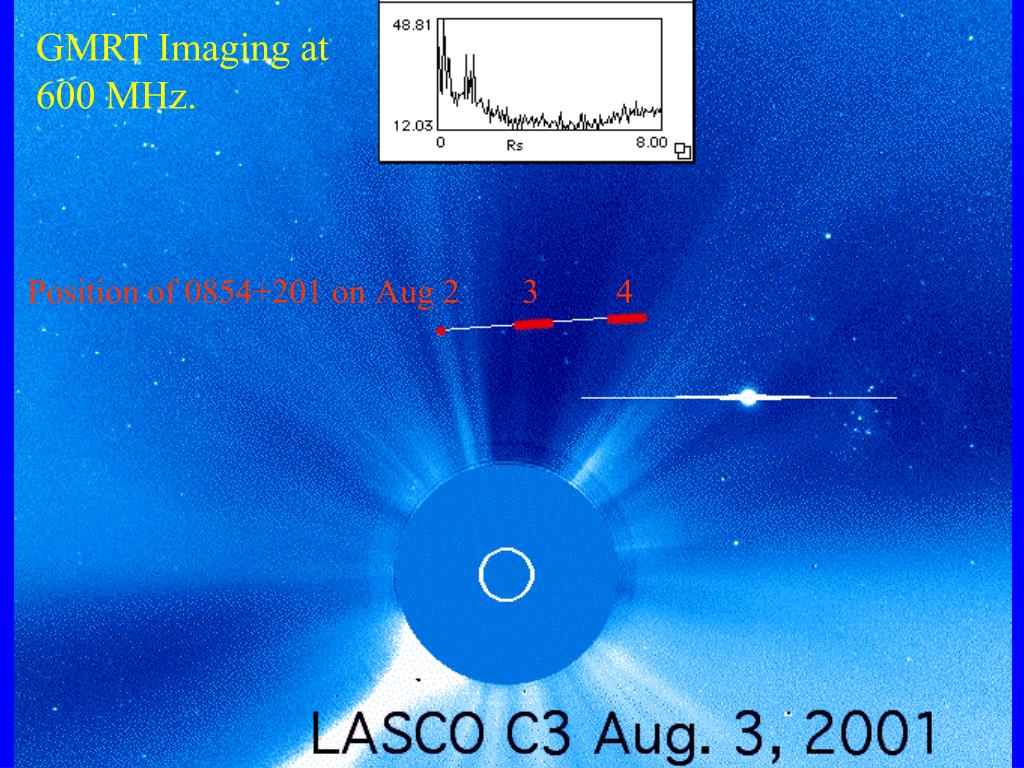 GMRT Imaging at 600 MHz.

48.81
12.03
0
Rs
8.00

Position of 0854+201 on Aug 2 3 4

LASCO C3 Aug. 3, 2001